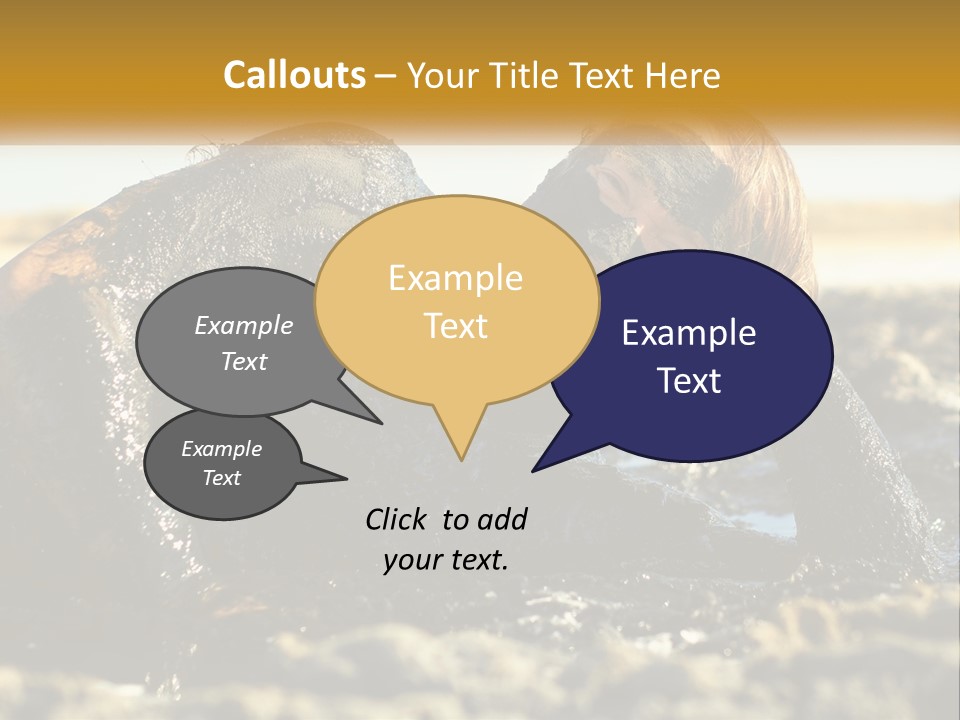 Callouts – Your Title Text Here

Example Text

Example Text

Example Text

Example Text

Click to add your text.